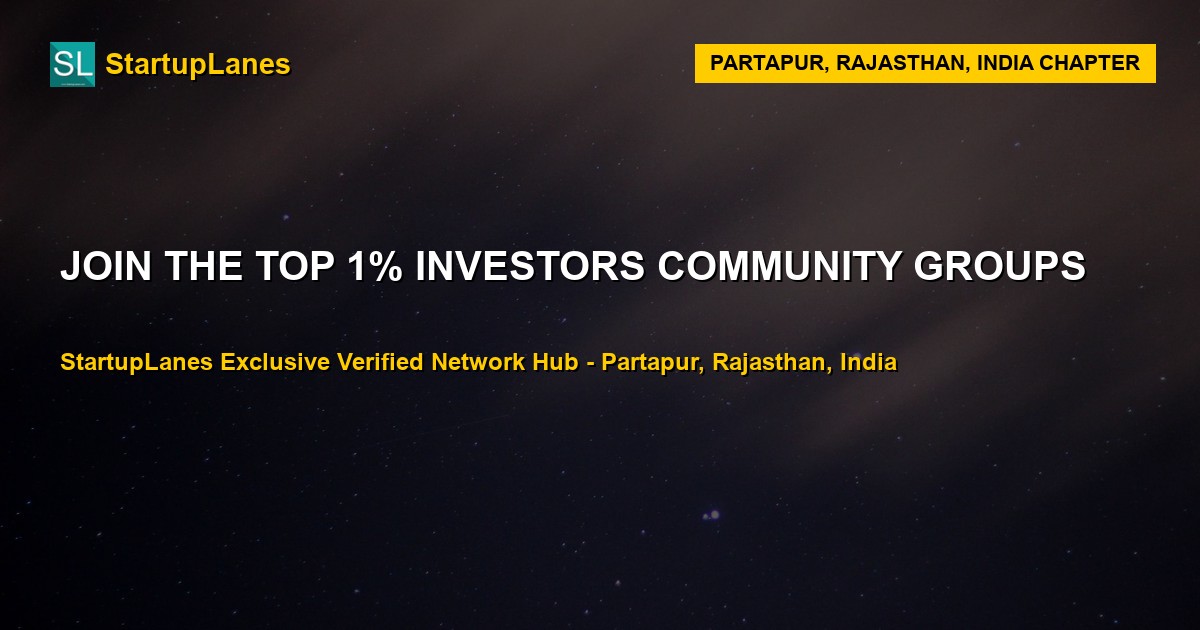 SL StartupLanes

PARTAPUR, RAJASTHAN, INDIA CHAPTER

JOIN THE TOP 1% INVESTORS COMMUNITY GROUPS

StartupLanes Exclusive Verified Network Hub - Partapur, Rajasthan, India